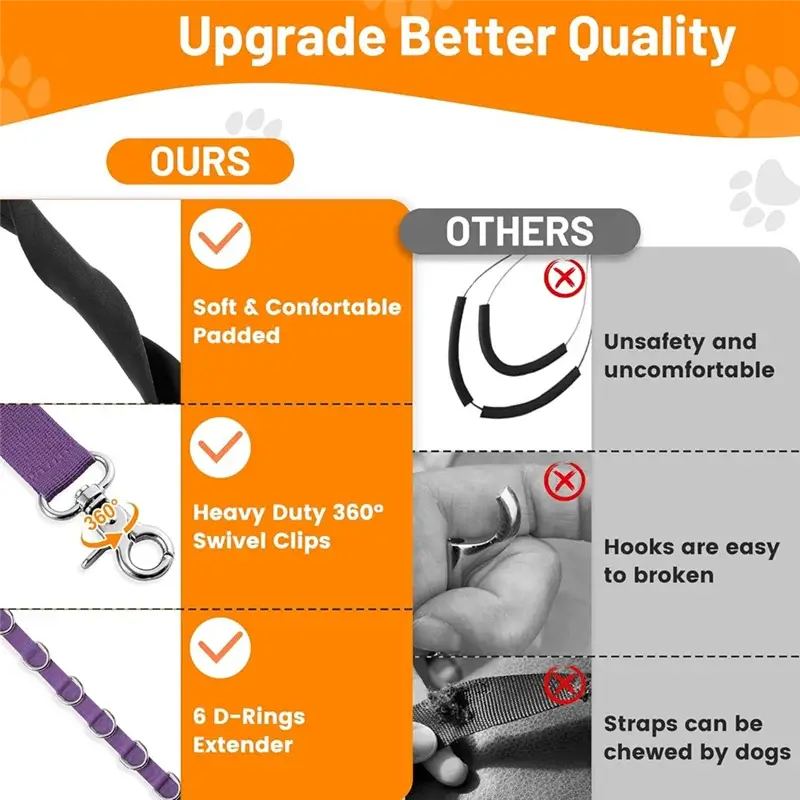 Upgrade Better Quality

OURS

Soft & Confortable Padded

360°

Heavy Duty 360° Swivel Clips

6 D-Rings Extender

OTHERS

Unsafety and uncomfortable

Hooks are easy to broken

Straps can be chewed by dogs